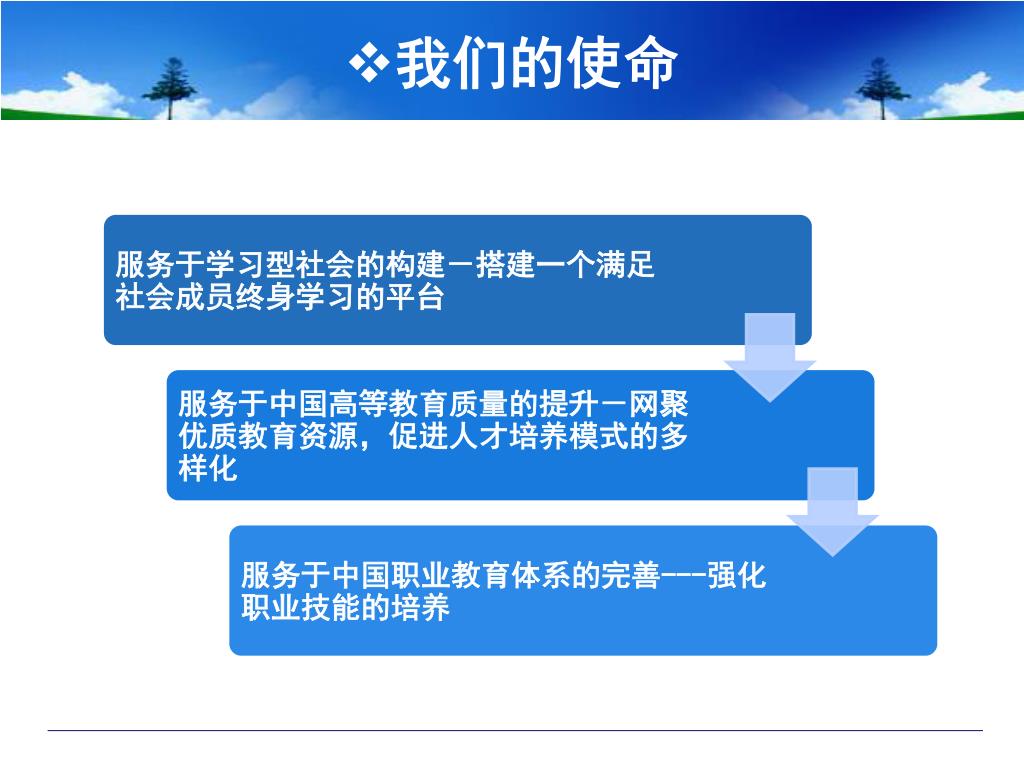 ❖我们的使命

服务于学习型社会的构建－搭建一个满足社会成员终身学习的平台

服务于中国高等教育质量的提升－网聚优质教育资源，促进人才培养模式的多样化

服务于中国职业教育体系的完善---强化职业技能的培养